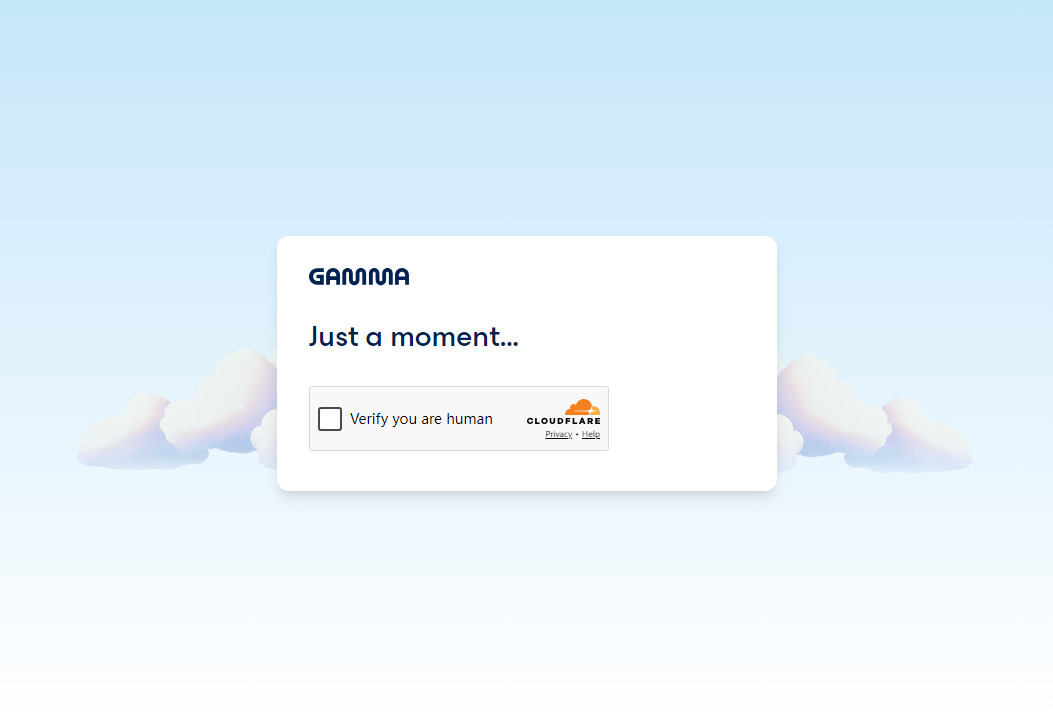 GAMMA

Just a moment...

Verify you are human

CLOUDFLARE

Privacy • Help